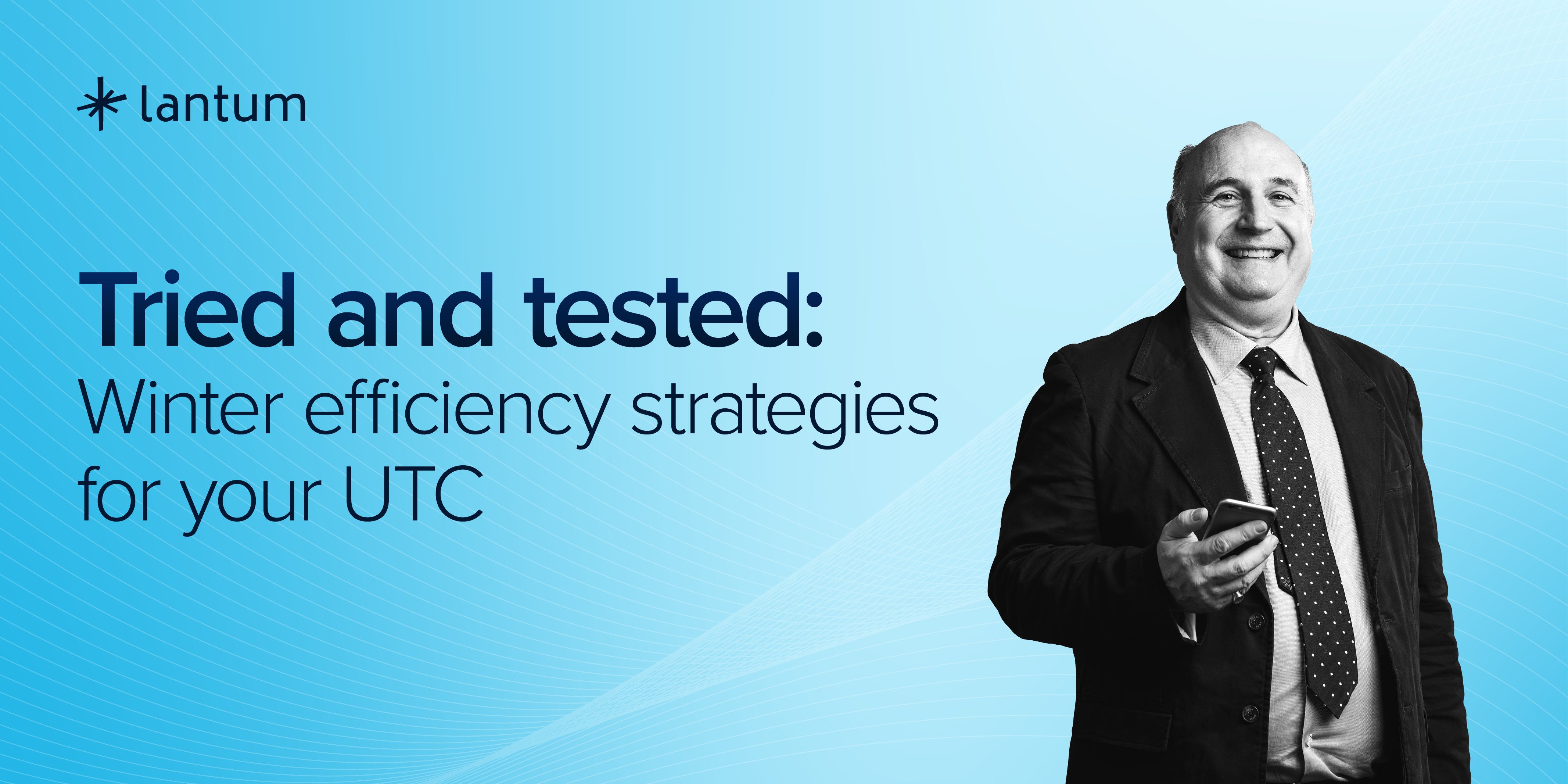 lantum

Tried and tested:
Winter efficiency strategies for your UTC